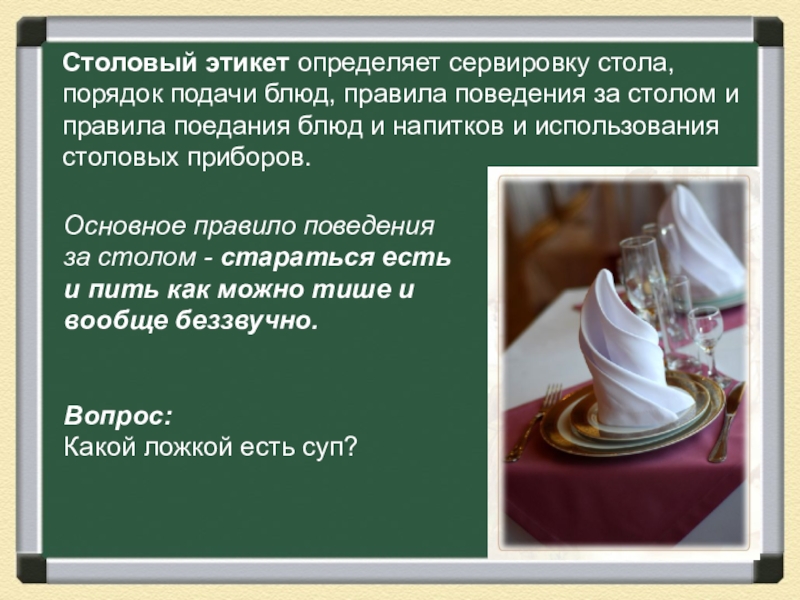 Столовый этикет определяет сервировку стола, порядок подачи блюд, правила поведения за столом и правила поедания блюд и напитков и использования столовых приборов.

Основное правило поведения за столом - стараться есть и пить как можно тише и вообще беззвучно.

Вопрос:
Какой ложкой есть суп?